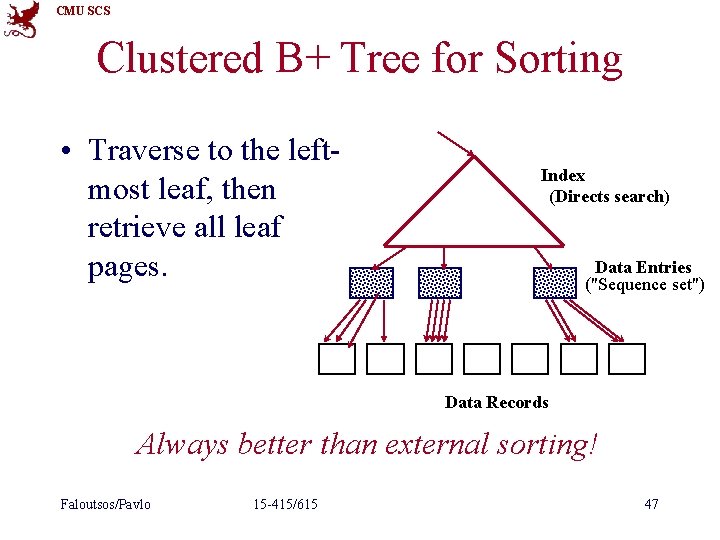 CMU SCS

Clustered B+ Tree for Sorting

• Traverse to the left-most leaf, then retrieve all leaf pages.

Index
(Directs search)

Data Entries
("Sequence set")

Data Records

Always better than external sorting!

Faloutsos/Pavlo

15-415/615

47